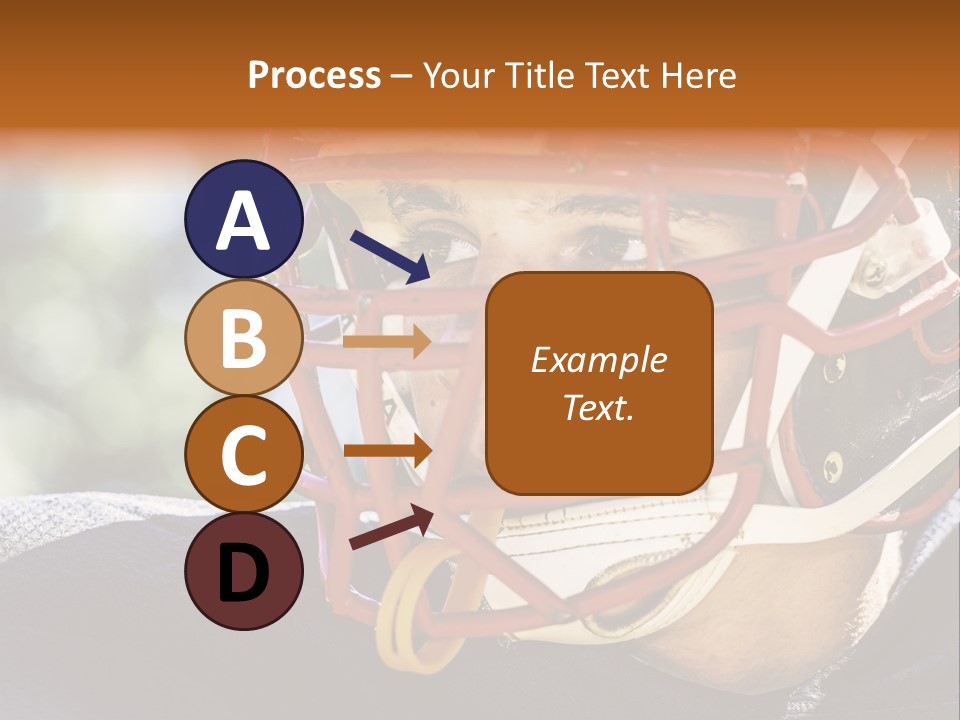 Process – Your Title Text Here

A

B

C

D

Example Text.